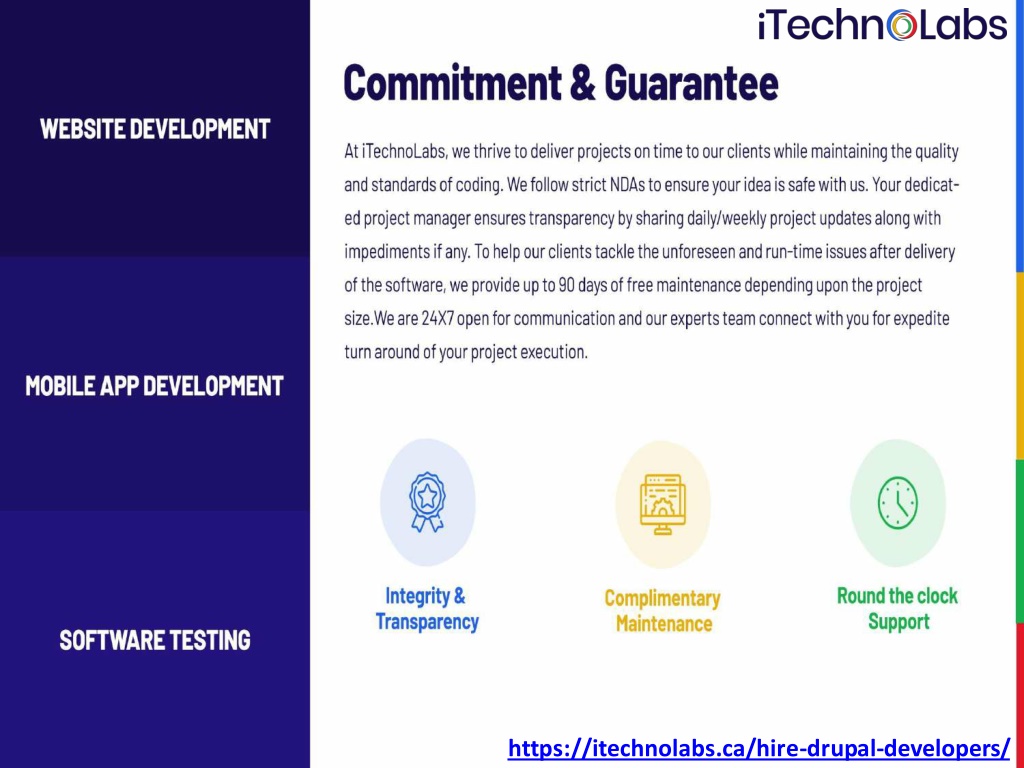 WEBSITE DEVELOPMENT

MOBILE APP DEVELOPMENT

SOFTWARE TESTING

iTechnoLabs

Commitment & Guarantee

At iTechnoLabs, we thrive to deliver projects on time to our clients while maintaining the quality and standards of coding. We follow strict NDAs to ensure your idea is safe with us. Your dedicated project manager ensures transparency by sharing daily/weekly project updates along with impediments if any. To help our clients tackle the unforeseen and run-time issues after delivery of the software, we provide up to 90 days of free maintenance depending upon the project size.We are 24X7 open for communication and our experts team connect with you for expedite turn around of your project execution.

Integrity & Transparency

Complimentary Maintenance

Round the clock Support

https://itechnolabs.ca/hire-drupal-developers/